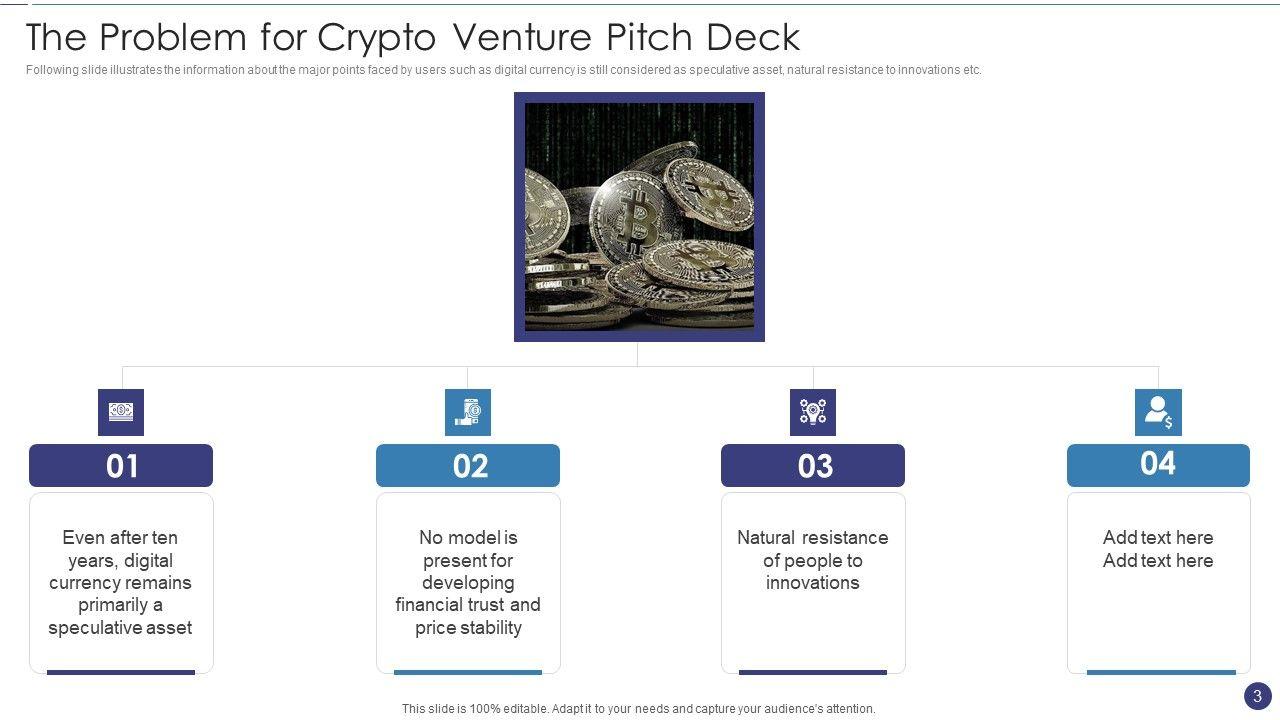 The Problem for Crypto Venture Pitch Deck

Following slide illustrates the information about the major points faced by users such as digital currency is still considered as speculative asset, natural resistance to innovations etc.

01

Even after ten years, digital currency remains primarily a speculative asset

02

No model is present for developing financial trust and price stability

03

Natural resistance of people to innovations

04

Add text here Add text here

This slide is 100% editable. Adapt it to your needs and capture your audience's attention.

3